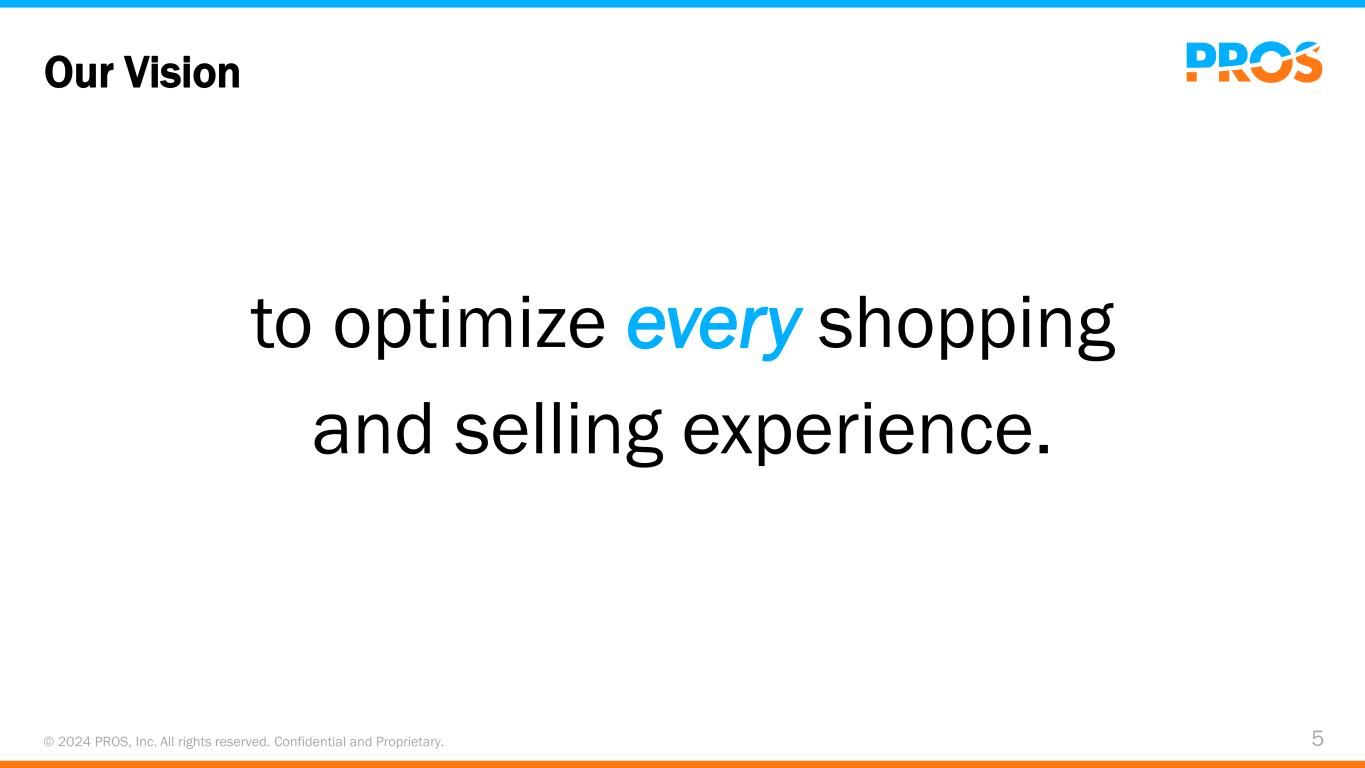 Our Vision

PROS

to optimize every shopping and selling experience.

© 2024 PROS, Inc. All rights reserved. Confidential and Proprietary.

5